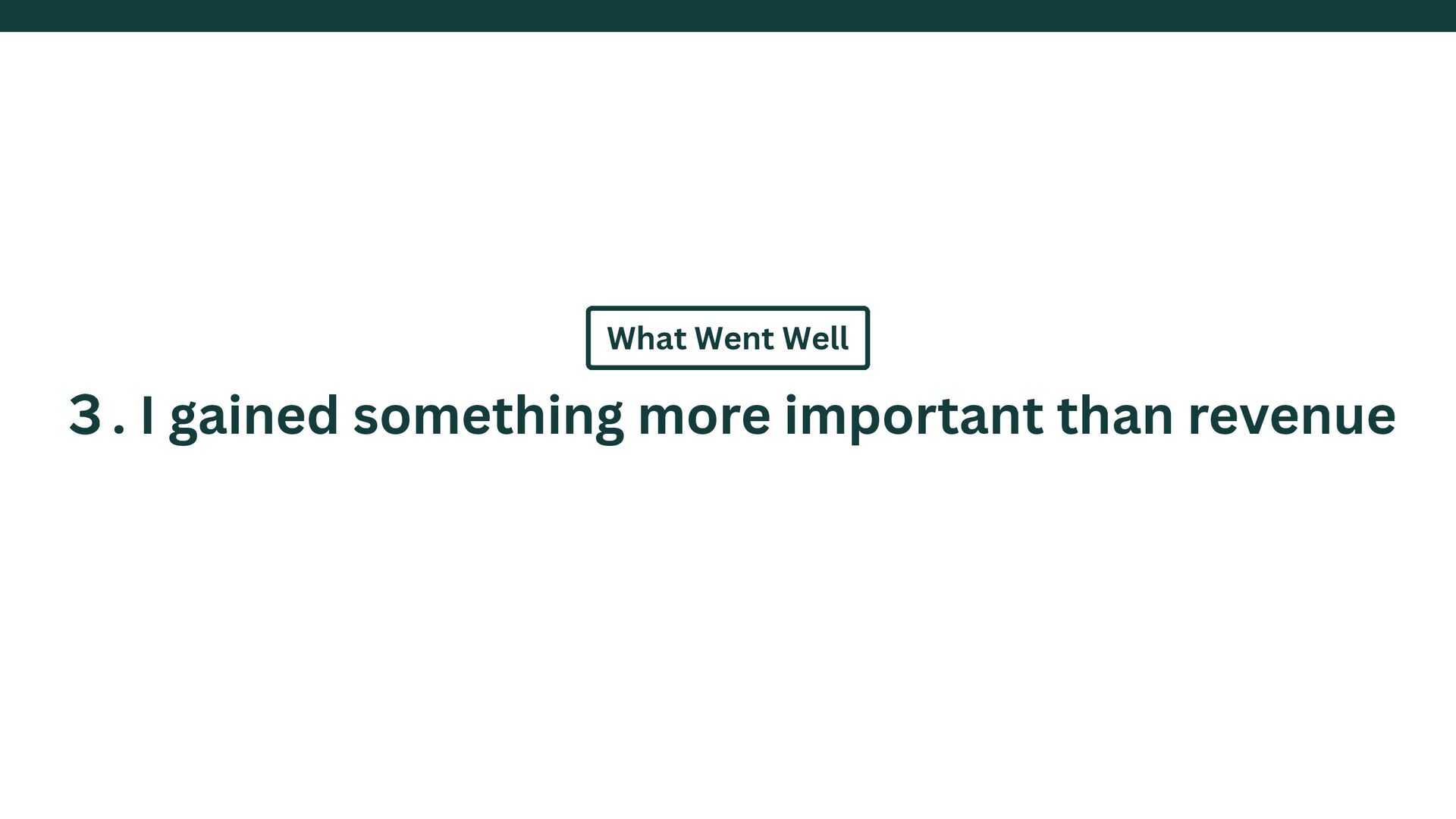 What Went Well

3 . I gained something more important than revenue